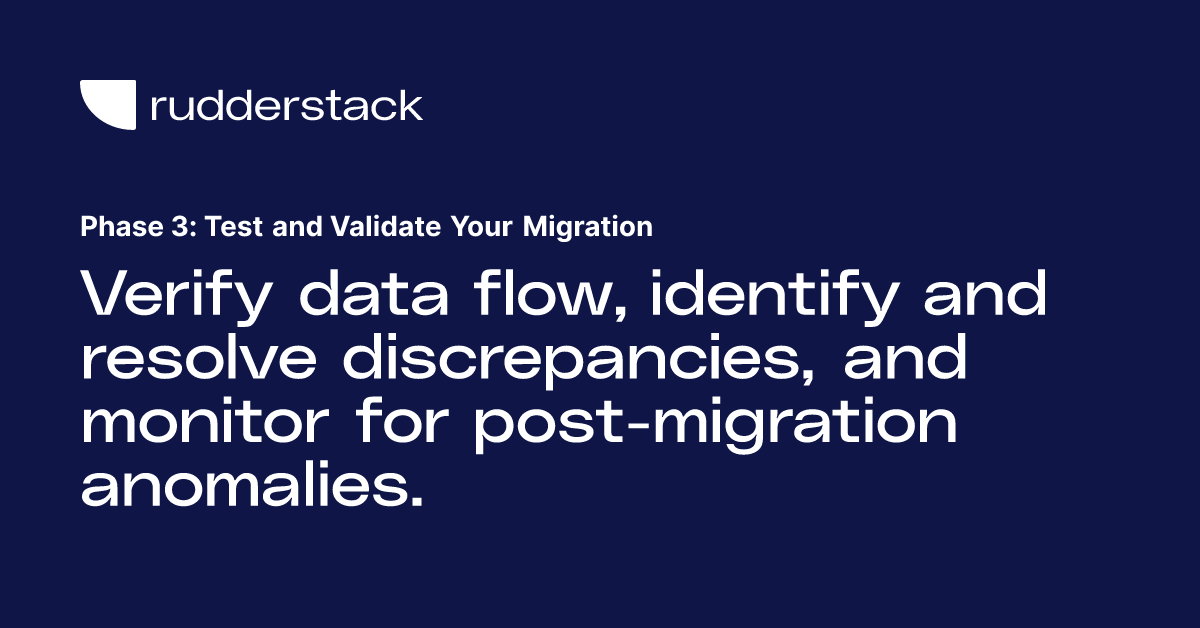 rudderstack

Phase 3: Test and Validate Your Migration

Verify data flow, identify and resolve discrepancies, and monitor for post-migration anomalies.